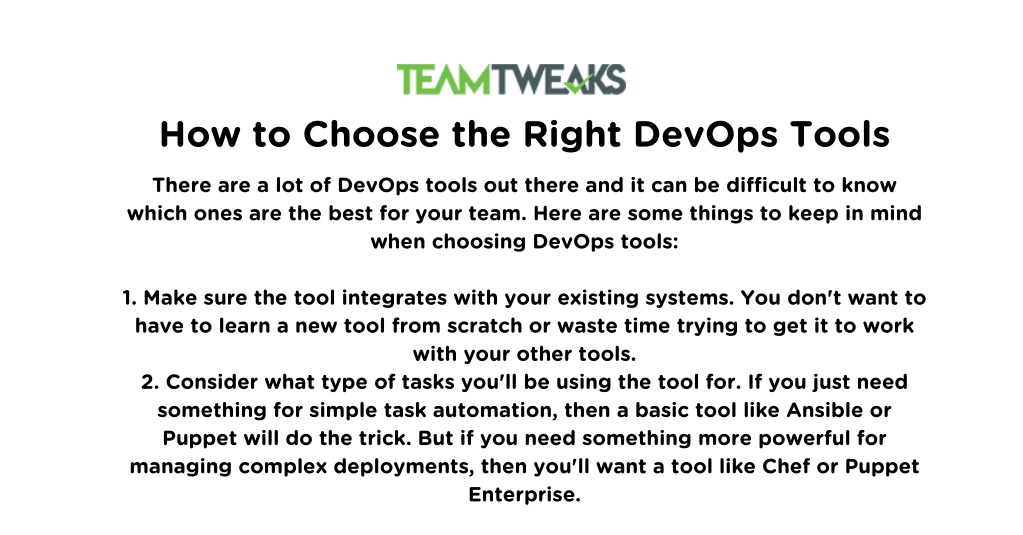 TEAMTWEAKS

How to Choose the Right DevOps Tools

There are a lot of DevOps tools out there and it can be difficult to know which ones are the best for your team. Here are some things to keep in mind when choosing DevOps tools:

1. Make sure the tool integrates with your existing systems. You don't want to have to learn a new tool from scratch or waste time trying to get it to work with your other tools.
2. Consider what type of tasks you'll be using the tool for. If you just need something for simple task automation, then a basic tool like Ansible or Puppet will do the trick. But if you need something more powerful for managing complex deployments, then you'll want a tool like Chef or Puppet Enterprise.